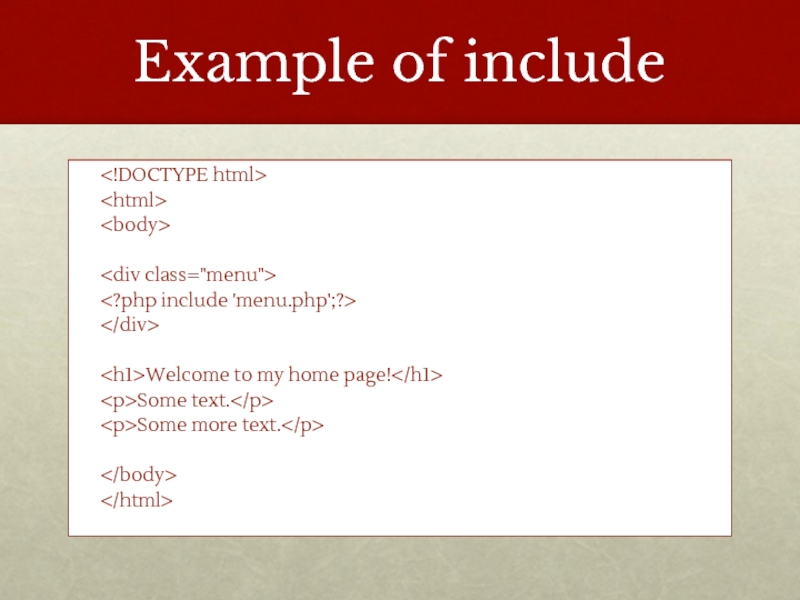 Example of include

<!DOCTYPE html>
<html>
<body>

<div class="menu">
<?php include 'menu.php';?>
</div>

<h1>Welcome to my home page!</h1>
<p>Some text.</p>
<p>Some more text.</p>

</body>
</html>